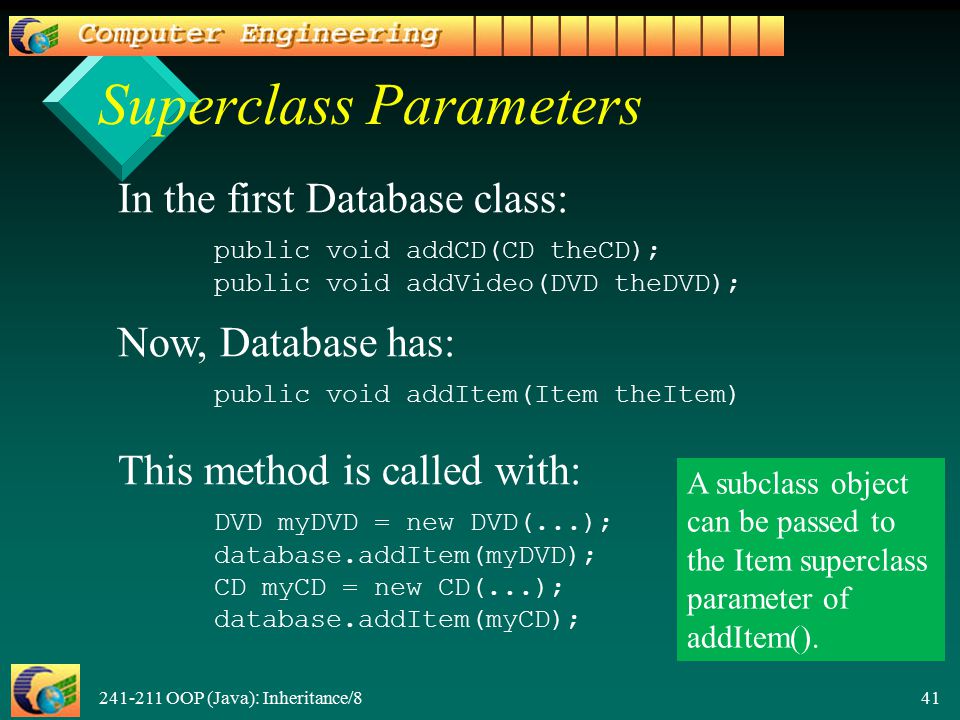 Computer Engineering

Superclass Parameters

In the first Database class:

public void addCD(CD theCD);
public void addVideo(DVD theDVD);

Now, Database has:

public void addItem(Item theItem)

This method is called with:

DVD myDVD = new DVD(...);
database.addItem(myDVD);
CD myCD = new CD(...);
database.addItem(myCD);

A subclass object can be passed to the Item superclass parameter of addItem().

241-211 OOP (Java): Inheritance/8

41